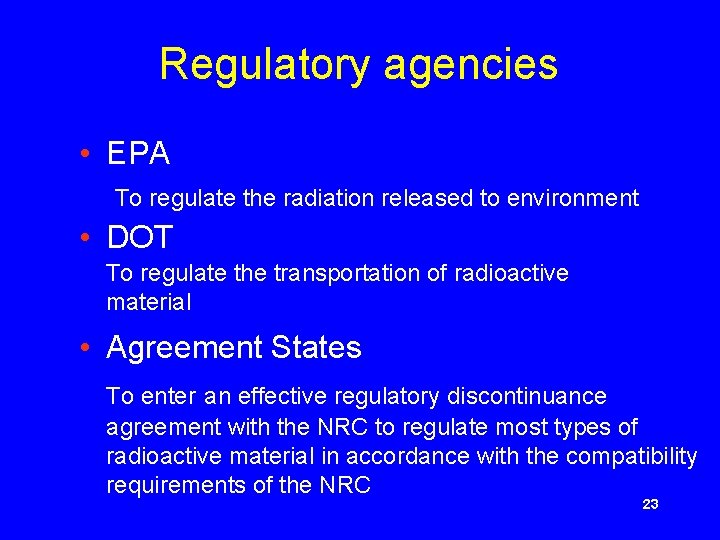 Regulatory agencies

• EPA

To regulate the radiation released to environment

• DOT

To regulate the transportation of radioactive material

• Agreement States

To enter an effective regulatory discontinuance agreement with the NRC to regulate most types of radioactive material in accordance with the compatibility requirements of the NRC

23